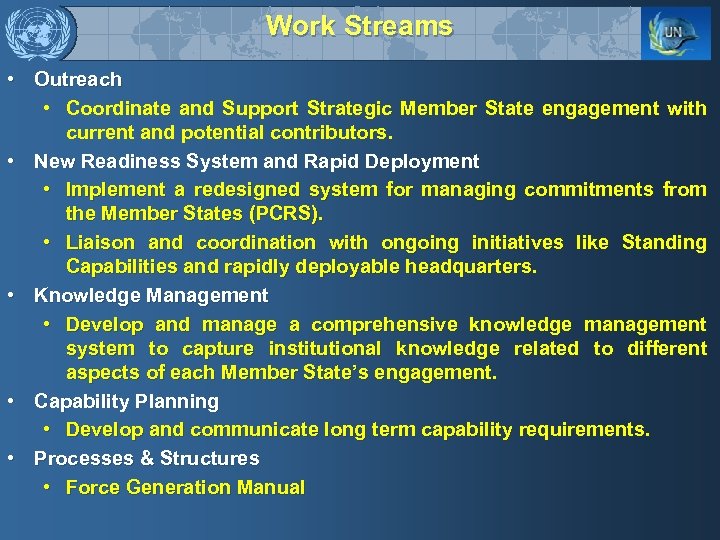 Work Streams

UN

• Outreach
• Coordinate and Support Strategic Member State engagement with current and potential contributors.
• New Readiness System and Rapid Deployment
• Implement a redesigned system for managing commitments from the Member States (PCRS).
• Liaison and coordination with ongoing initiatives like Standing Capabilities and rapidly deployable headquarters.
• Knowledge Management
• Develop and manage a comprehensive knowledge management system to capture institutional knowledge related to different aspects of each Member State's engagement.
• Capability Planning
• Develop and communicate long term capability requirements.
• Processes & Structures
• Force Generation Manual